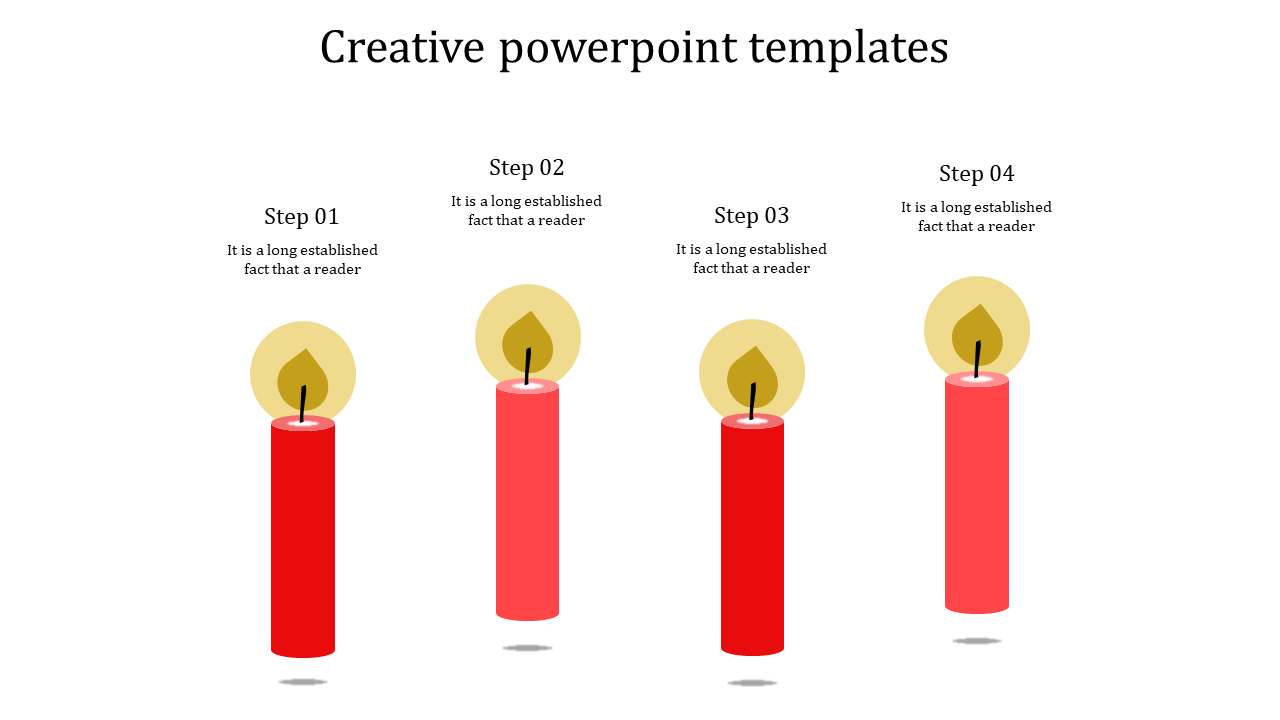 Creative powerpoint templates

Step 01
It is a long established fact that a reader

Step 02
It is a long established fact that a reader

Step 03
It is a long established fact that a reader

Step 04
It is a long established fact that a reader